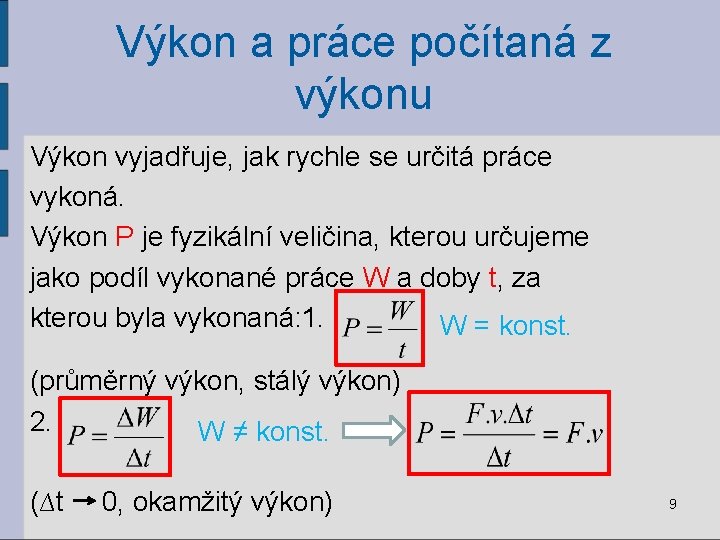 Výkon a práce počítaná z výkonu

Výkon vyjadřuje, jak rychle se určitá práce vykoná.
Výkon P je fyzikální veličina, kterou určujeme jako podíl vykonané práce W a doby t, za kterou byla vykonaná:1. $P = \frac{W}{t}$ W = konst.

(průměrný výkon, stálý výkon)
2. $P = \frac{\Delta W}{\Delta t}$ W ≠ konst. $P = \frac{F.v.\Delta t}{\Delta t} = F.v$

($\Delta$t → 0, okamžitý výkon)

9